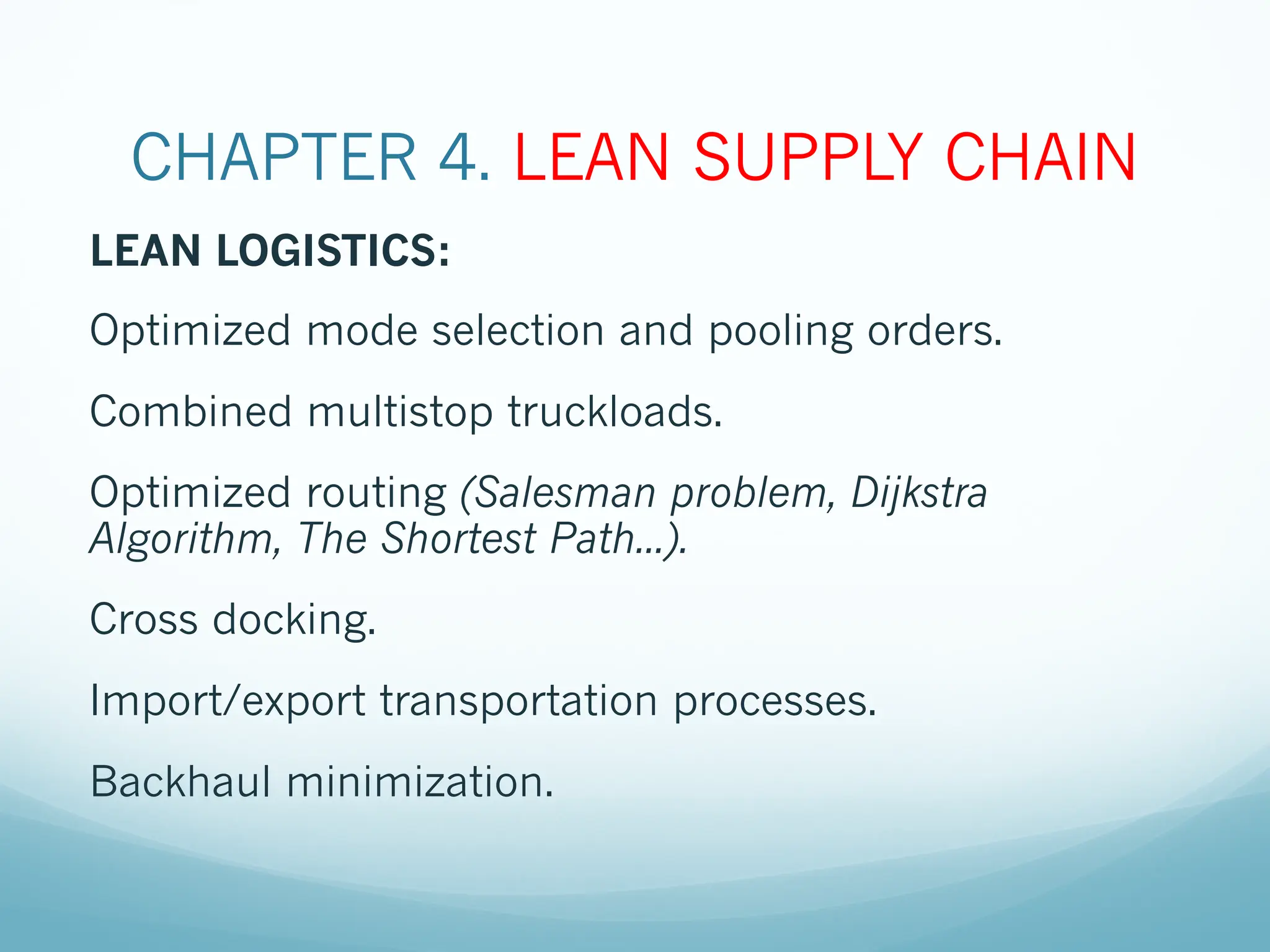 CHAPTER 4. LEAN SUPPLY CHAIN

LEAN LOGISTICS:

Optimized mode selection and pooling orders.

Combined multistop truckloads.

Optimized routing (Salesman problem, Dijkstra Algorithm, The Shortest Path…).

Cross docking.

Import/export transportation processes.

Backhaul minimization.